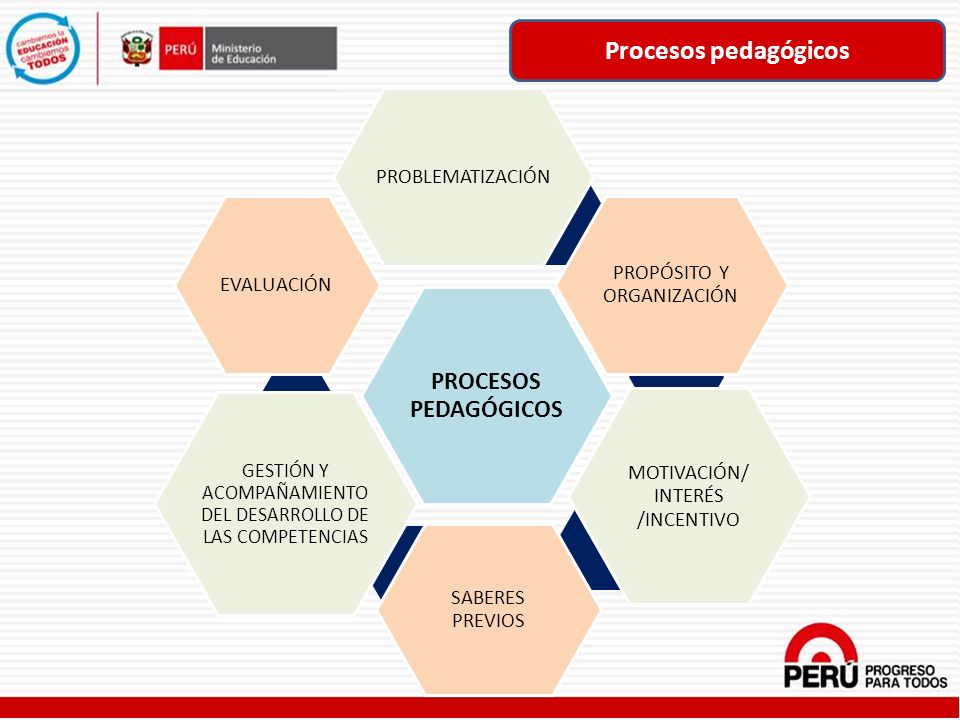 cambiemos la EDUCACIÓN cambiemos TODOS

PERÚ Ministerio de Educación

Procesos pedagógicos

PROBLEMATIZACIÓN

PROPÓSITO Y ORGANIZACIÓN

MOTIVACIÓN/ INTERÉS /INCENTIVO

SABERES PREVIOS

GESTIÓN Y ACOMPAÑAMIENTO DEL DESARROLLO DE LAS COMPETENCIAS

EVALUACIÓN

PROCESOS PEDAGÓGICOS

PERÚ PROGRESO PARA TODOS